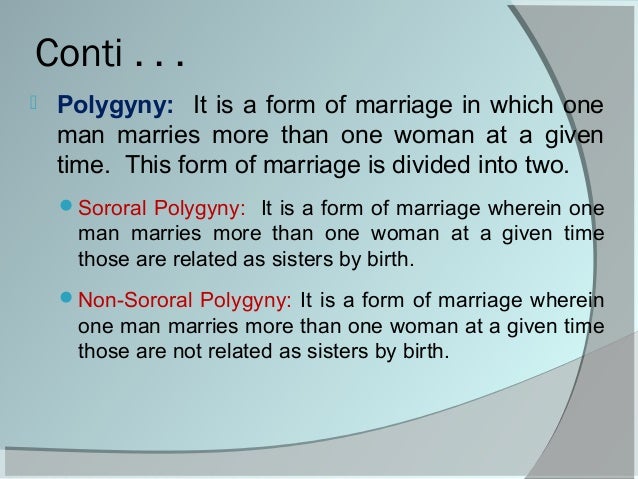 Conti . . .

Polygyny: It is a form of marriage in which one man marries more than one woman at a given time. This form of marriage is divided into two.

Sororal Polygyny: It is a form of marriage wherein one man marries more than one woman at a given time those are related as sisters by birth.

Non-Sororal Polygyny: It is a form of marriage wherein one man marries more than one woman at a given time those are not related as sisters by birth.